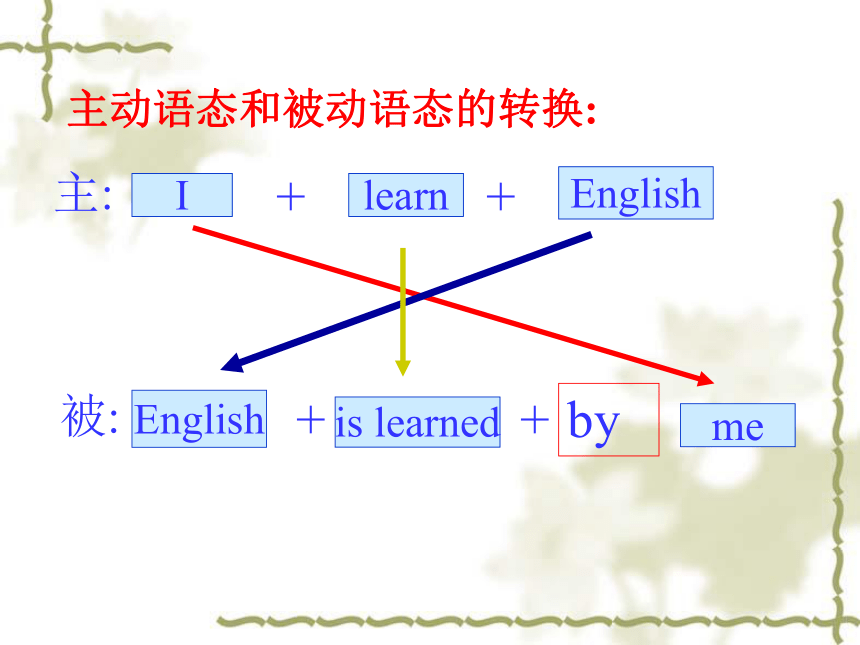 主动语态和被动语态的转换:

主: I + learn + English

被: English + is learned + by me